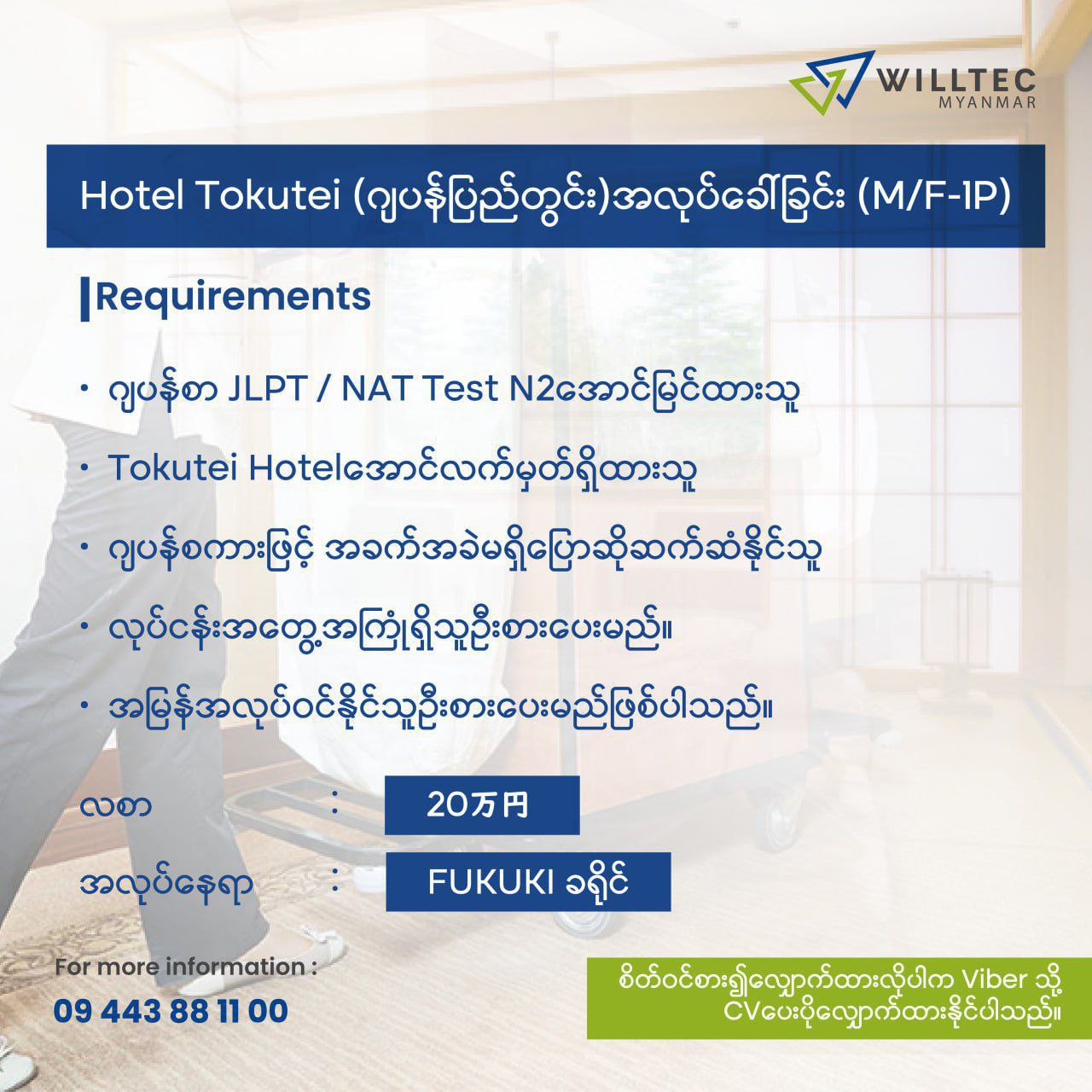 WILLTEC
MYANMAR

Hotel Tokutei (ဂျပန်ပြည်တွင်း)အလုပ်ခေါ်ခြင်း (M/F-1P)

Requirements

• ဂျပန်စာ JLPT / NAT Test N2အောင်မြင်ထားသူ

• Tokutei Hotelအောင်လက်မှတ်ရှိထားသူ

• ဂျပန်စကားဖြင့် အခက်အခဲမရှိပြောဆိုဆက်ဆံနိုင်သူ

• လုပ်ငန်းအတွေ့အကြုံရှိသူဦးစားပေးမည်။

• အမြန်အလုပ်ဝင်နိုင်သူဦးစားပေးမည်ဖြစ်ပါသည်။

လစာ : 20万円

အလုပ်နေရာ : FUKUKI ခရိုင်

For more information :
09 443 88 11 00

စိတ်ဝင်စား၍လျှောက်ထားလိုပါက Viber သို့ CVပေးပို့လျှောက်ထားနိုင်ပါသည်။